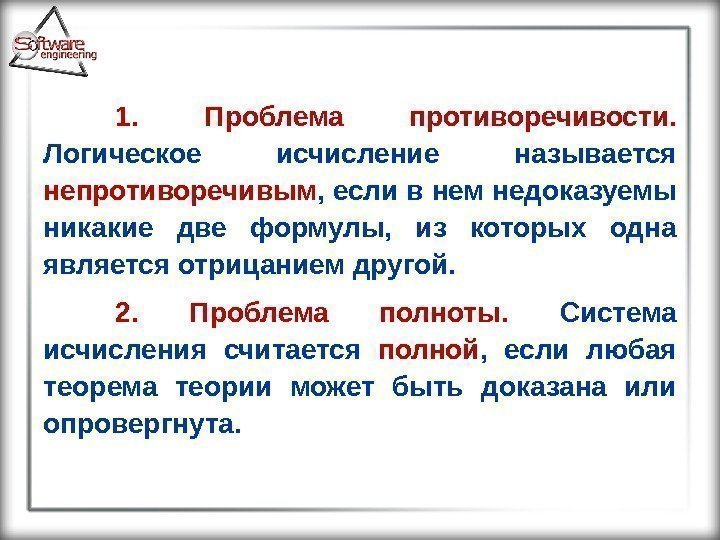 Software engineering

1. Проблема противоречивости. Логическое исчисление называется непротиворечивым, если в нем недоказуемы никакие две формулы, из которых одна является отрицанием другой.

2. Проблема полноты. Система исчисления считается полной, если любая теорема теории может быть доказана или опровергнута.